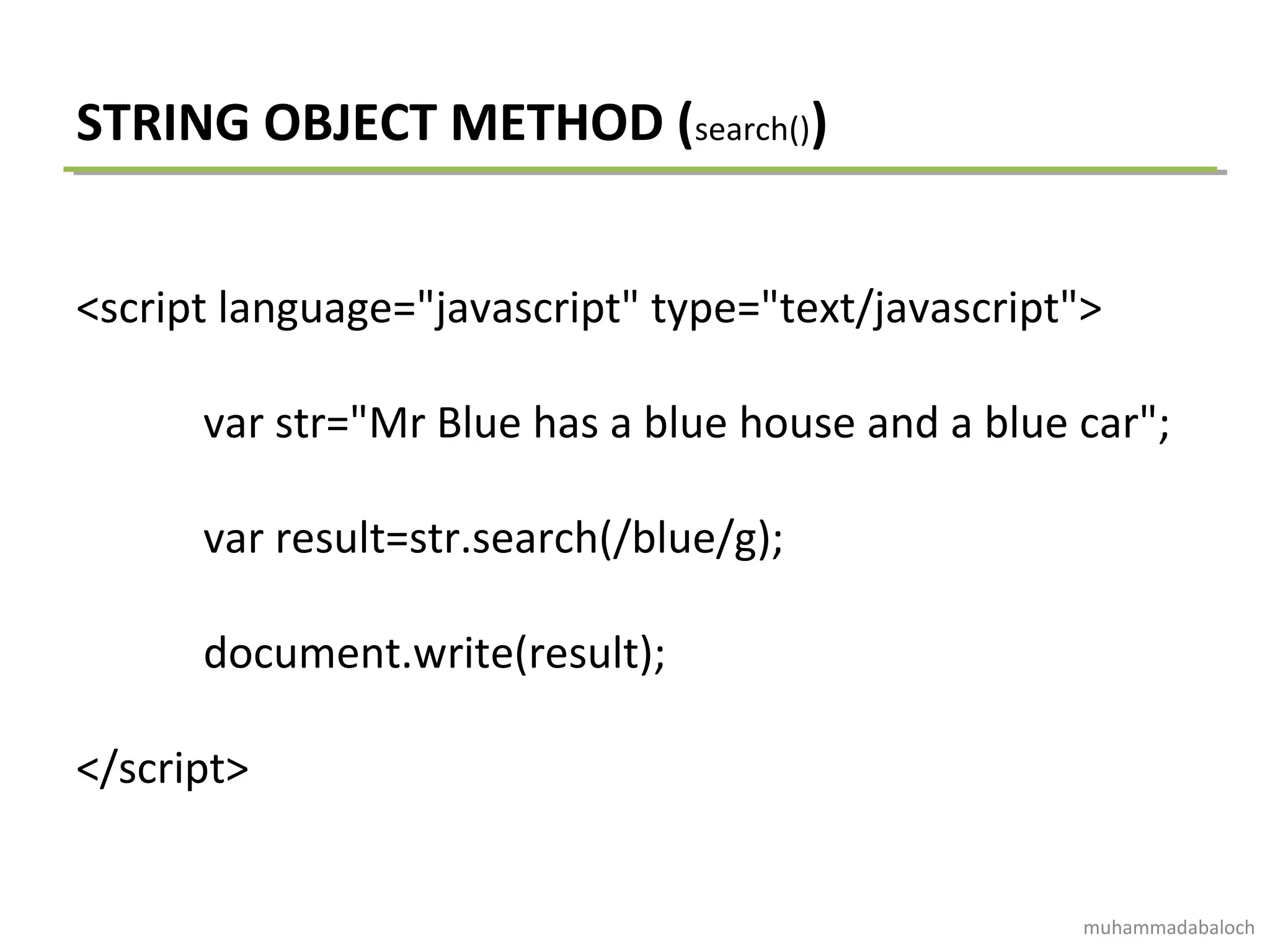 STRING OBJECT METHOD (search())

<script language="javascript" type="text/javascript">

var str="Mr Blue has a blue house and a blue car";

var result=str.search(/blue/g);

document.write(result);

</script>

muhammadabaloch